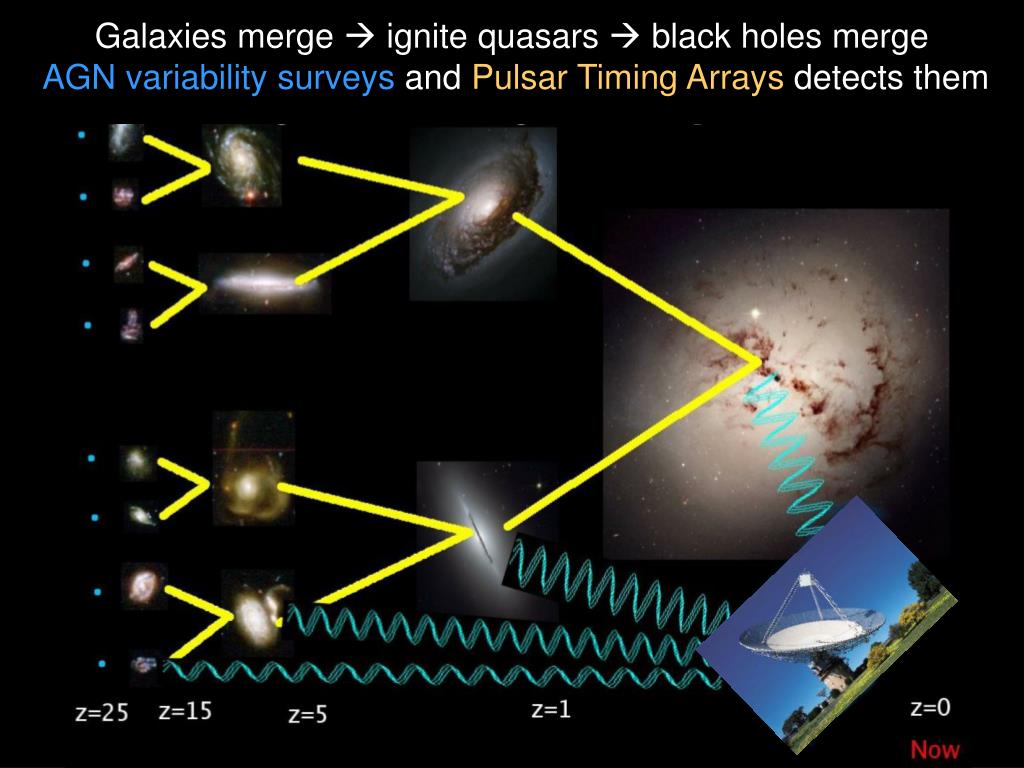 Galaxies merge → ignite quasars → black holes merge
AGN variability surveys and Pulsar Timing Arrays detects them

z=25 z=15 z=5 z=1 z=0
Now